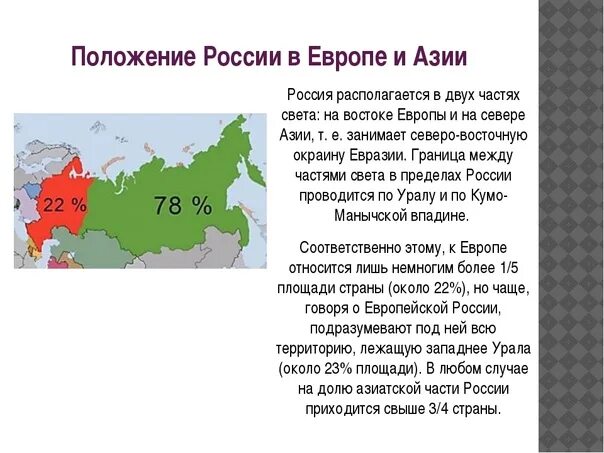 Положение России в Европе и Азии

22 %

78 %

Россия располагается в двух частях света: на востоке Европы и на севере Азии, т. е. занимает северо-восточную окраину Евразии. Граница между частями света в пределах России проводится по Уралу и по Кумо-Манычской впадине.

Соответственно этому, к Европе относится лишь немногим более 1/5 площади страны (около 22%), но чаще, говоря о Европейской России, подразумевают под ней всю территорию, лежащую западнее Урала (около 23% площади). В любом случае на долю азиатской части России приходится свыше 3/4 страны.